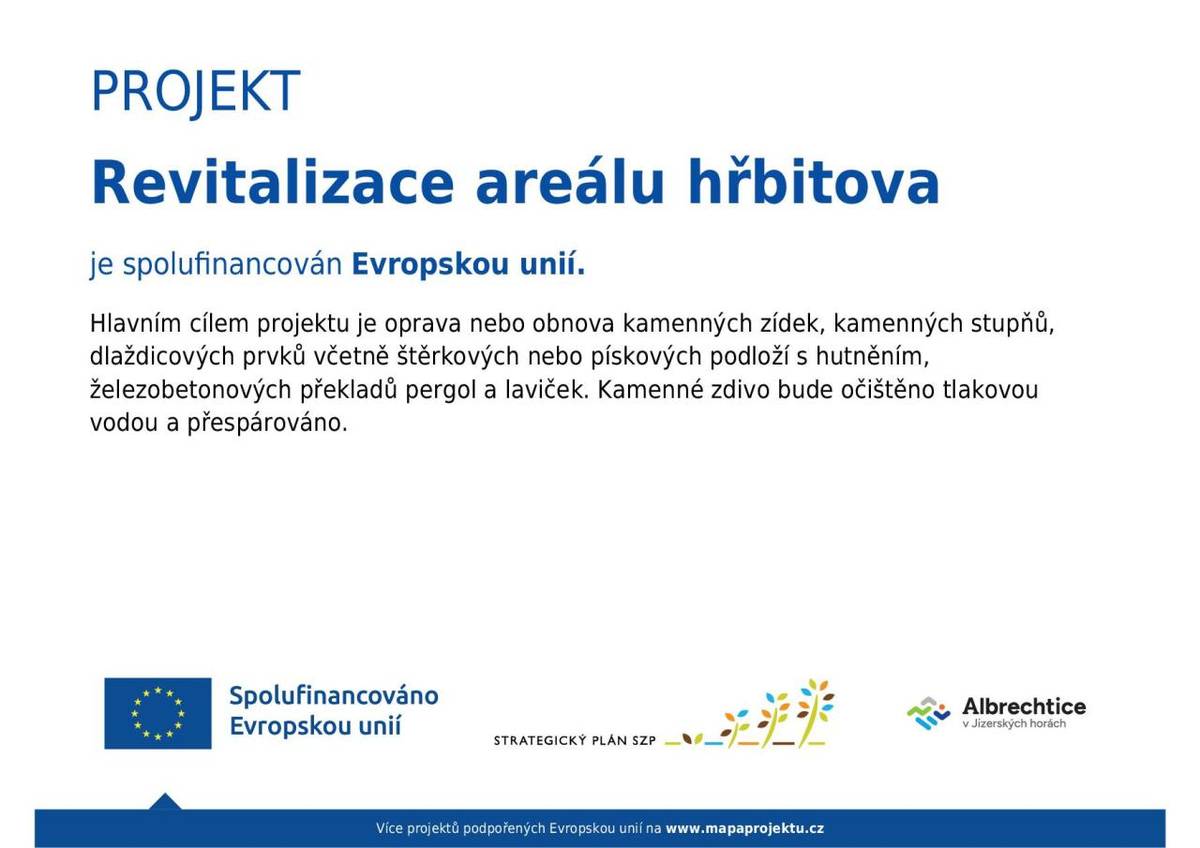 PROJEKT

Revitalizace areálu hřbitova

je spolufinancován Evropskou unií.

Hlavním cílem projektu je oprava nebo obnova kamenných zídek, kamenných stupňů, dlaždicových prvků včetně štěrkových nebo pískových podloží s hutněním, železobetonových překladů pergol a laviček. Kamenné zdivo bude očištěno tlakovou vodou a přespárováno.

Spolufinancováno Evropskou unií

STRATEGICKÝ PLÁN SZP

Albrechtice v Jizerských horách

Více projektů podpořených Evropskou unií na www.mapaprojektu.cz